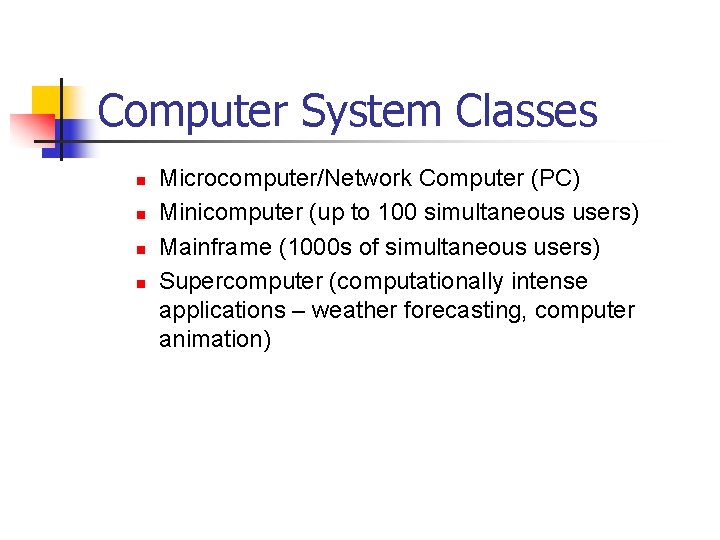 Computer System Classes

- Microcomputer/Network Computer (PC)
- Minicomputer (up to 100 simultaneous users)
- Mainframe (1000s of simultaneous users)
- Supercomputer (computationally intense applications – weather forecasting, computer animation)